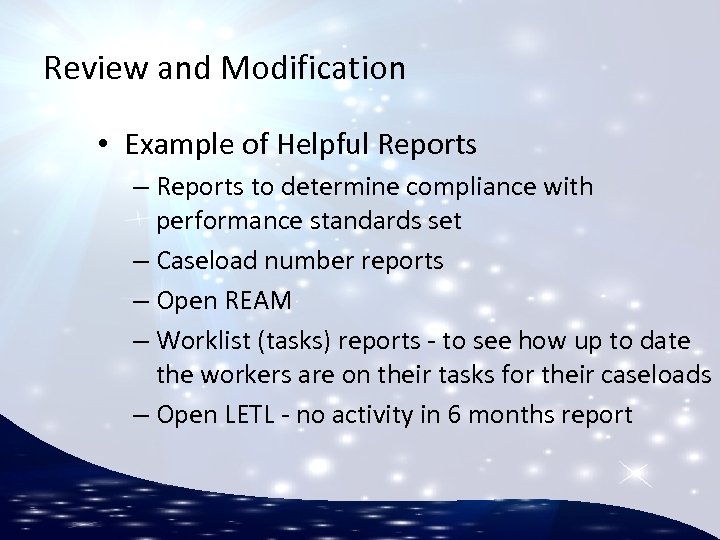 Review and Modification

• Example of Helpful Reports
– Reports to determine compliance with performance standards set
– Caseload number reports
– Open REAM
– Worklist (tasks) reports - to see how up to date the workers are on their tasks for their caseloads
– Open LETL - no activity in 6 months report